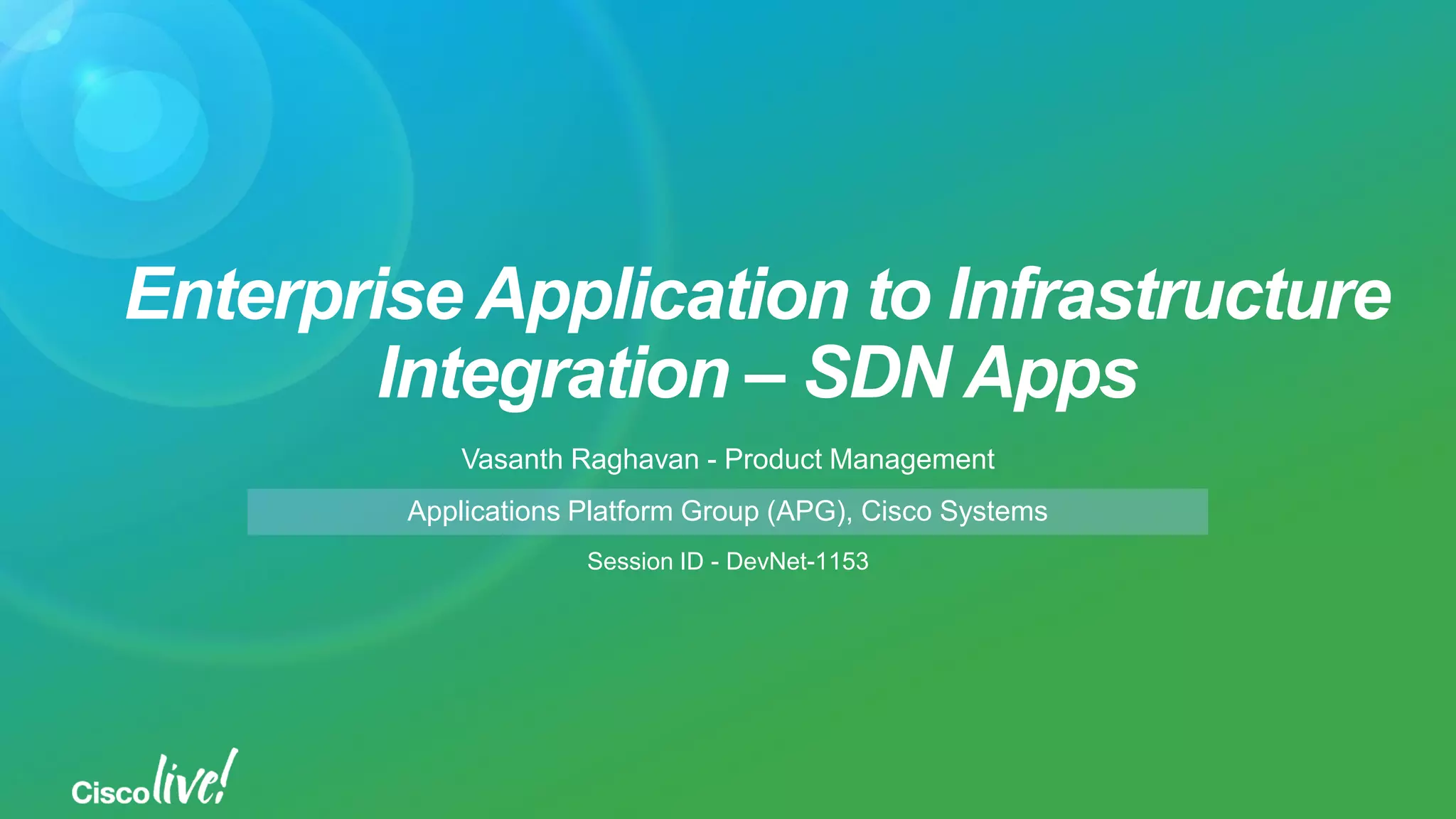 Enterprise Application to Infrastructure Integration – SDN Apps

Vasanth Raghavan - Product Management

Applications Platform Group (APG), Cisco Systems

Session ID - DevNet-1153

Cisco live!